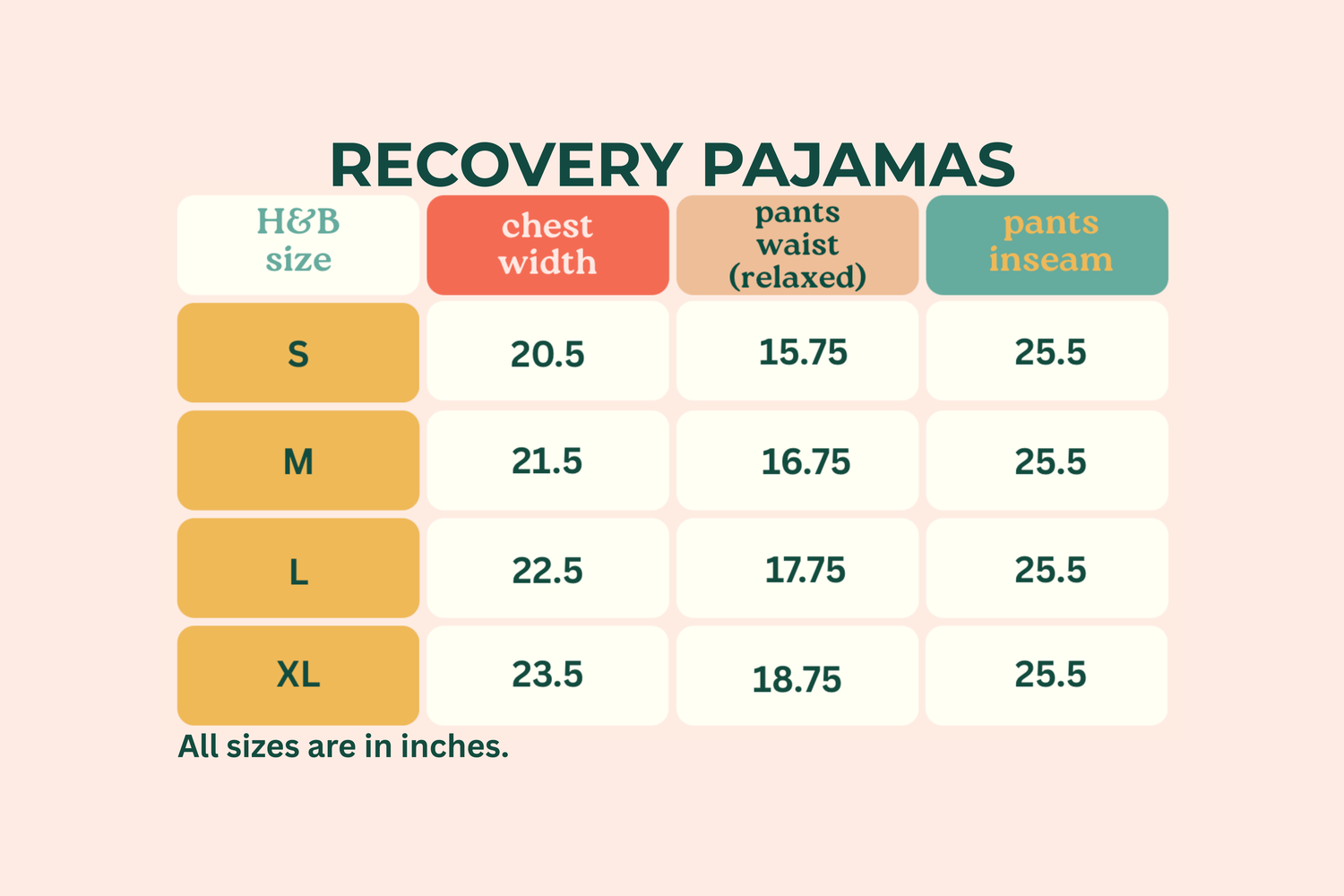 RECOVERY PAJAMAS

| H&B size | chest width | pants waist (relaxed) | pants inseam |
|---|---|---|---|
| S | 20.5 | 15.75 | 25.5 |
| M | 21.5 | 16.75 | 25.5 |
| L | 22.5 | 17.75 | 25.5 |
| XL | 23.5 | 18.75 | 25.5 |

All sizes are in inches.